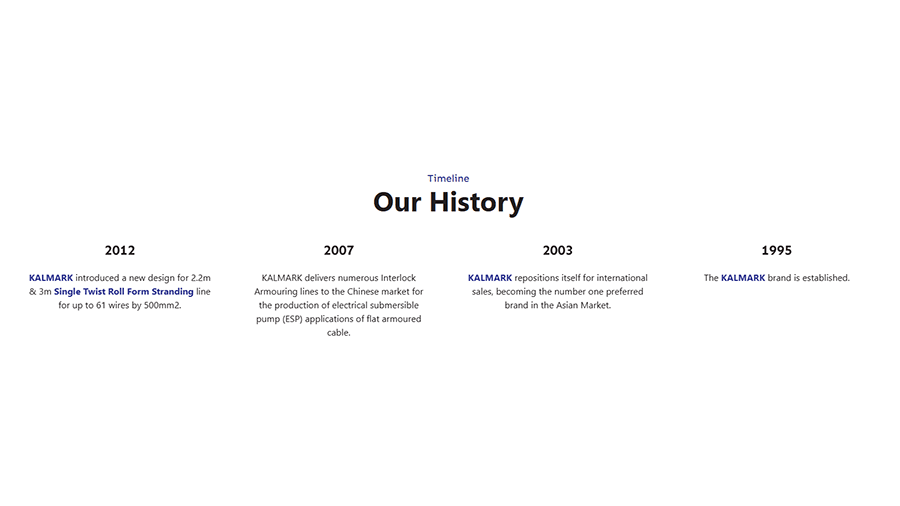 Timeline

Our History

2012

KALMARK introduced a new design for 2.2m & 3m Single Twist Roll Form Stranding line for up to 61 wires by 500mm2.

2007

KALMARK delivers numerous Interlock Armouring lines to the Chinese market for the production of electrical submersible pump (ESP) applications of flat armoured cable.

2003

KALMARK repositions itself for international sales, becoming the number one preferred brand in the Asian Market.

1995

The KALMARK brand is established.